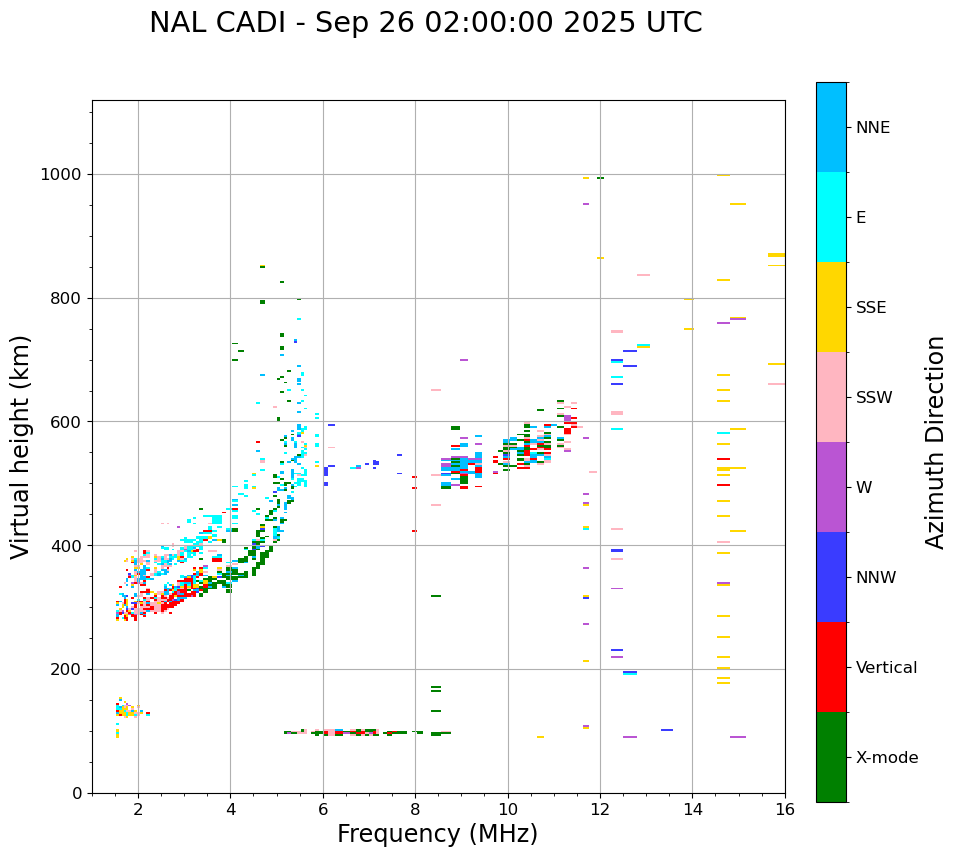 NAL CADI - Sep 26 02:00:00 2025 UTC

Virtual height (km)

1000
800
600
400
200
0

2
4
6
8
10
12
14
16

Frequency (MHz)

NNE
E
SSE
SSW
W
NNW
Vertical
X-mode

Azimuth Direction